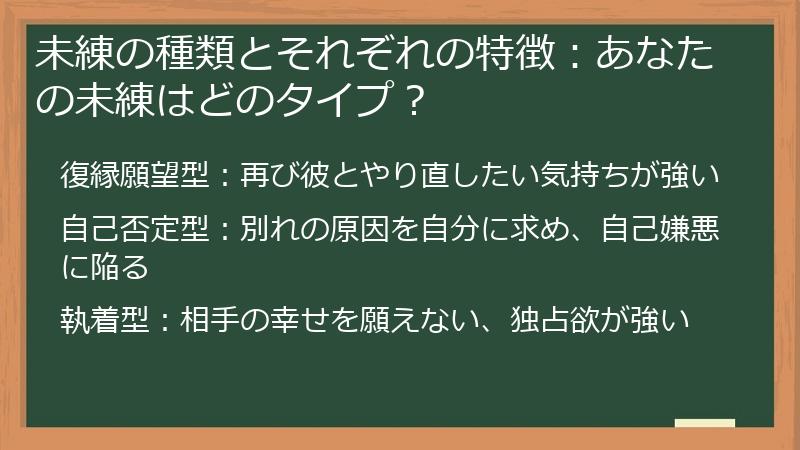 未練の種類とそれぞれの特徴：あなたの未練はどのタイプ？

復縁願望型：再び彼とやり直したい気持ちが強い

自己否定型：別れの原因を自分に求め、自己嫌悪に陥る

執着型：相手の幸せを願えない、独占欲が強い